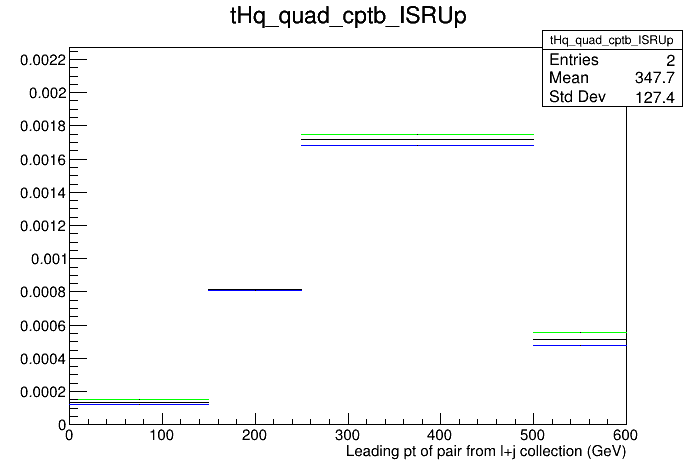 tHq_quad_cptb_ISRUp

| tHq_quad_cptb_ISRUp | |
|---|---|
| Entries | 2 |
| Mean | 347.7 |
| Std Dev | 127.4 |

0.0022
0.002
0.0018
0.0016
0.0014
0.0012
0.001
0.0008
0.0006
0.0004
0.0002
0

0
100
200
300
400
500
600

Leading pt of pair from l+j collection (GeV)